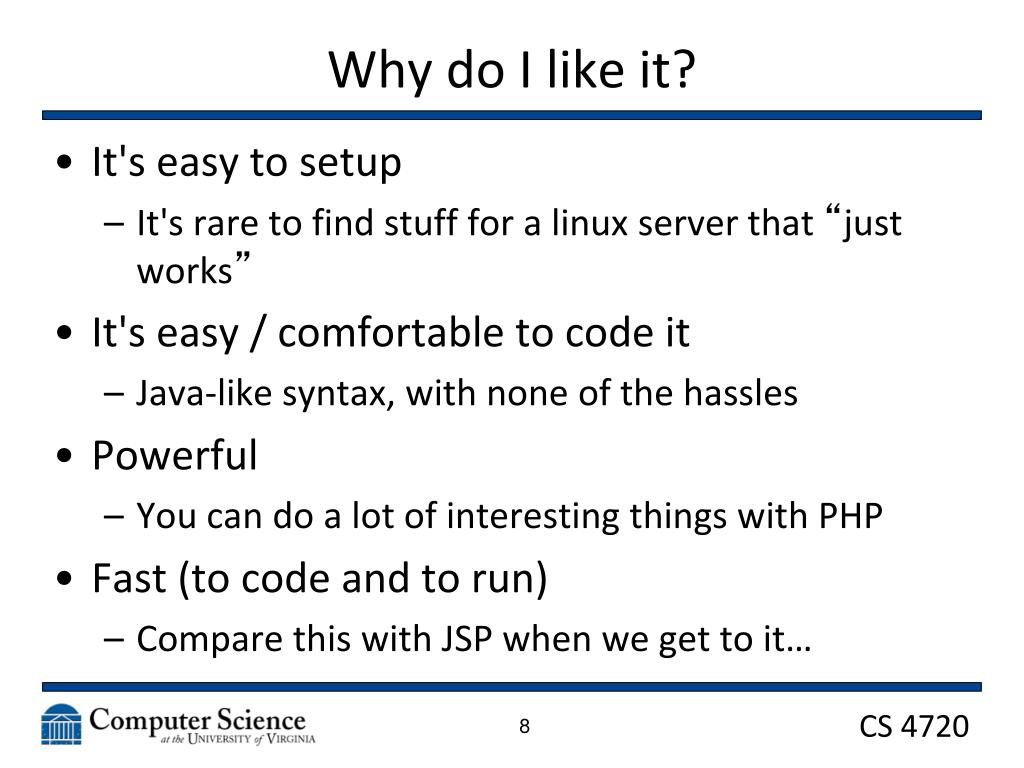 Why do I like it?

• It's easy to setup
– It's rare to find stuff for a linux server that “just works”
• It's easy / comfortable to code it
– Java-like syntax, with none of the hassles
• Powerful
– You can do a lot of interesting things with PHP
• Fast (to code and to run)
– Compare this with JSP when we get to it…

Computer Science at the University of Virginia

8

CS 4720